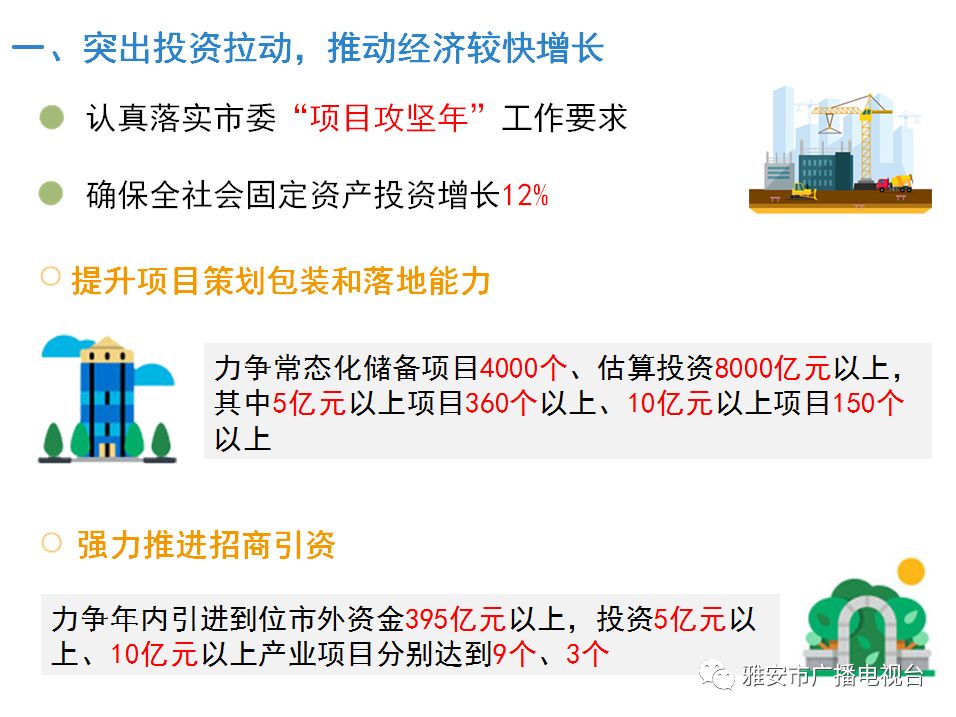 一、突出投资拉动，推动经济较快增长

认真落实市委“项目攻坚年”工作要求

确保全社会固定资产投资增长12%

提升项目策划包装和落地能力

力争常态化储备项目4000个、估算投资8000亿元以上，其中5亿元以上项目360个以上、10亿元以上项目150个以上

强力推进招商引资

力争年内引进到位市外资金395亿元以上，投资5亿元以上、10亿元以上产业项目分别达到9个、3个

雅安市广播电视台